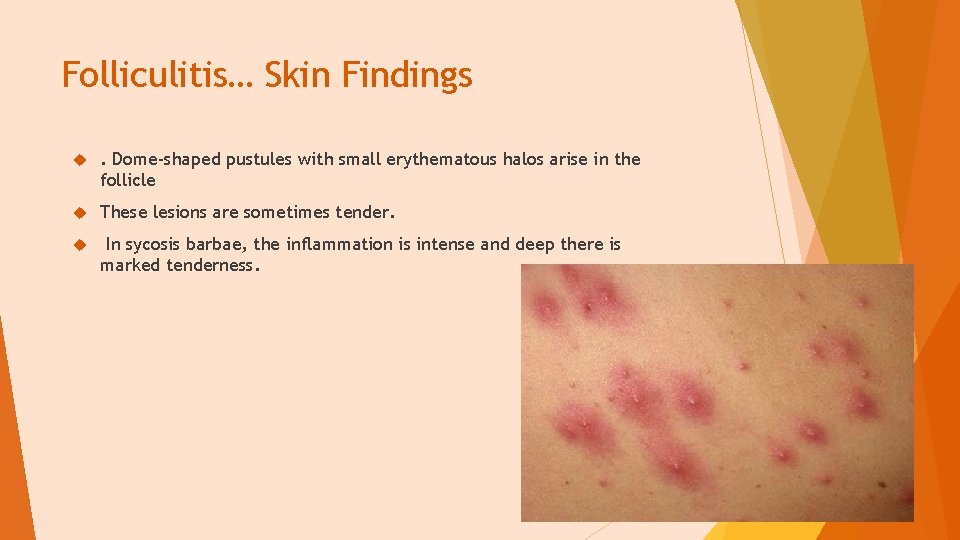 Folliculitis… Skin Findings

. Dome-shaped pustules with small erythematous halos arise in the follicle

These lesions are sometimes tender.

In sycosis barbae, the inflammation is intense and deep there is marked tenderness.